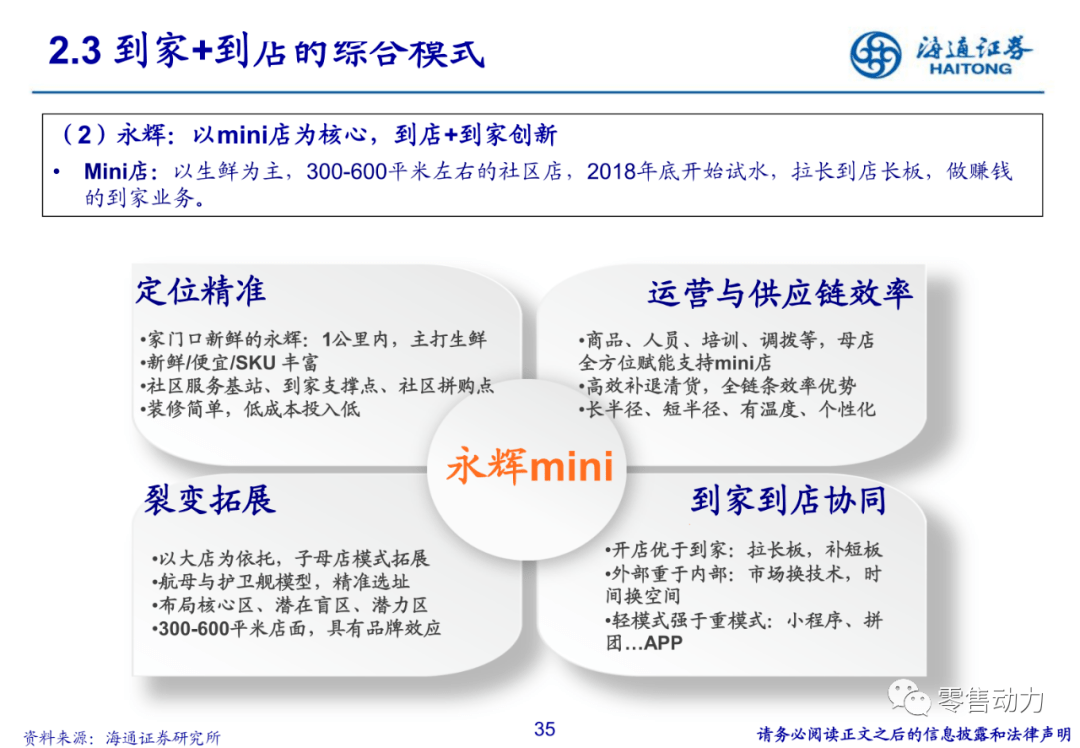 2.3 到家+到店的综合模式

海通证券
HAITONG

（2）永辉：以mini店为核心，到店+到家创新

• Mini店：以生鲜为主，300-600平米左右的社区店，2018年底开始试水，拉长到店长板，做赚钱的到家业务。

定位精准

•家门口新鲜的永辉：1公里内，主打生鲜
•新鲜/便宜/SKU 丰富
•社区服务基站、到家支撑点、社区拼购点
•装修简单，低成本投入低

运营与供应链效率

•商品、人员、培训、调拨等，母店全方位赋能支持mini店
•高效补退清货，全链条效率优势
•长半径、短半径、有温度、个性化

永辉mini

裂变拓展

•以大店为依托，子母店模式拓展
•航母与护卫舰模型，精准选址
•布局核心区、潜在盲区、潜力区
•300-600平米店面，具有品牌效应

到家到店协同

•开店优于到家：拉长板，补短板
•外部重于内部：市场换技术，时间换空间
•轻模式强于重模式：小程序、拼团…APP

零售动力

资料来源：海通证券研究所

35

请务必阅读正文之后的信息披露和法律声明